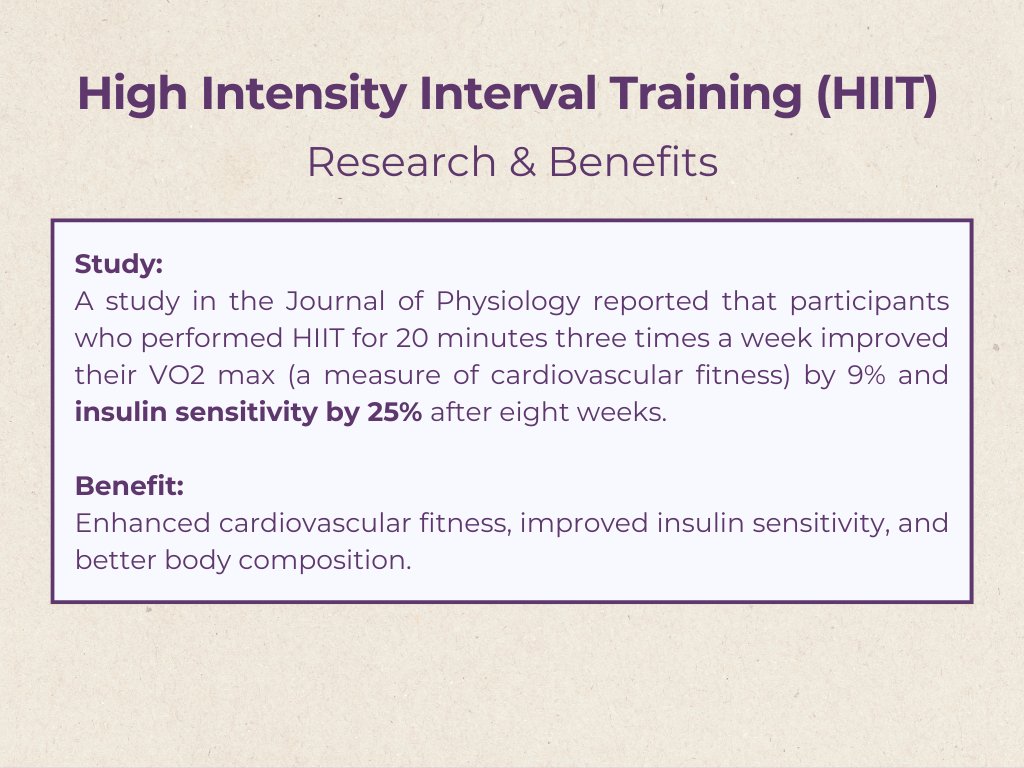 High Intensity Interval Training (HIIT)
Research & Benefits

Study:
A study in the Journal of Physiology reported that participants who performed HIIT for 20 minutes three times a week improved their VO2 max (a measure of cardiovascular fitness) by 9% and insulin sensitivity by 25% after eight weeks.

Benefit:
Enhanced cardiovascular fitness, improved insulin sensitivity, and better body composition.